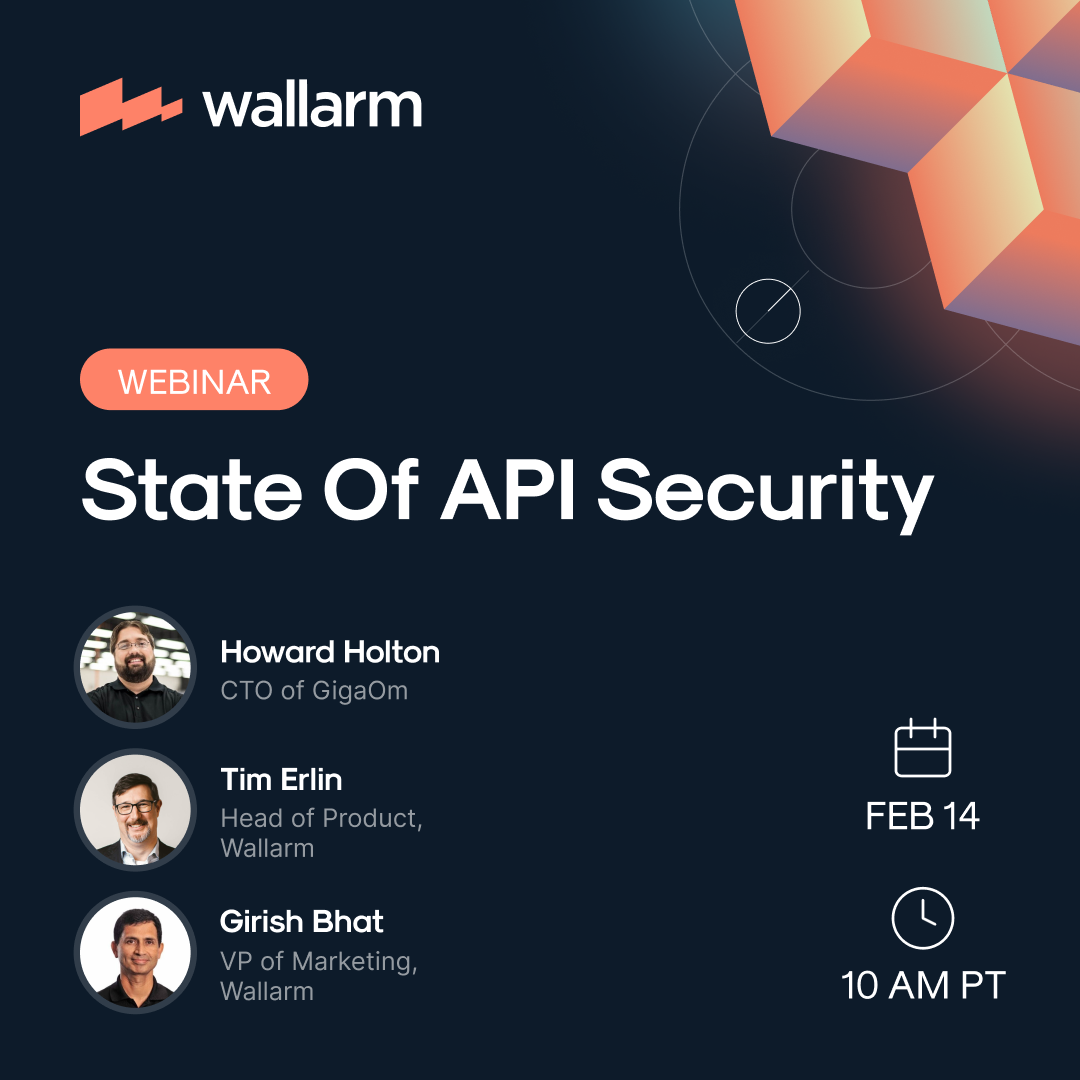 wallarm

WEBINAR

State Of API Security

Howard Holton
CTO of GigaOm

Tim Erlin
Head of Product, Wallarm

Girish Bhat
VP of Marketing, Wallarm

FEB 14

10 AM PT